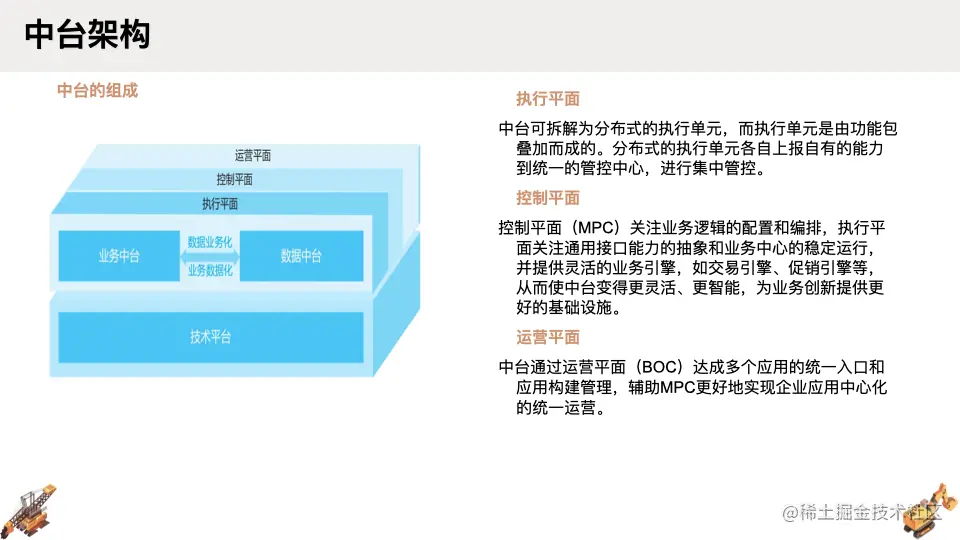 中台架构

中台的组成

运营平面

控制平面

执行平面

业务中台

数据业务化

业务数据化

数据中台

技术平台

执行平面

中台可拆解为分布式的执行单元，而执行单元是由功能包叠加而成的。分布式的执行单元各自上报自有的能力到统一的管控中心，进行集中管控。

控制平面

控制平面（MPC）关注业务逻辑的配置和编排，执行平面关注通用接口能力的抽象和业务中心的稳定运行，并提供灵活的业务引擎，如交易引擎、促销引擎等，从而使中台变得更灵活、更智能，为业务创新提供更好的基础设施。

运营平面

中台通过运营平面（BOC）达成多个应用的统一入口和应用构建管理，辅助MPC更好地实现企业应用中心化的统一运营。

@稀土掘金技术社区